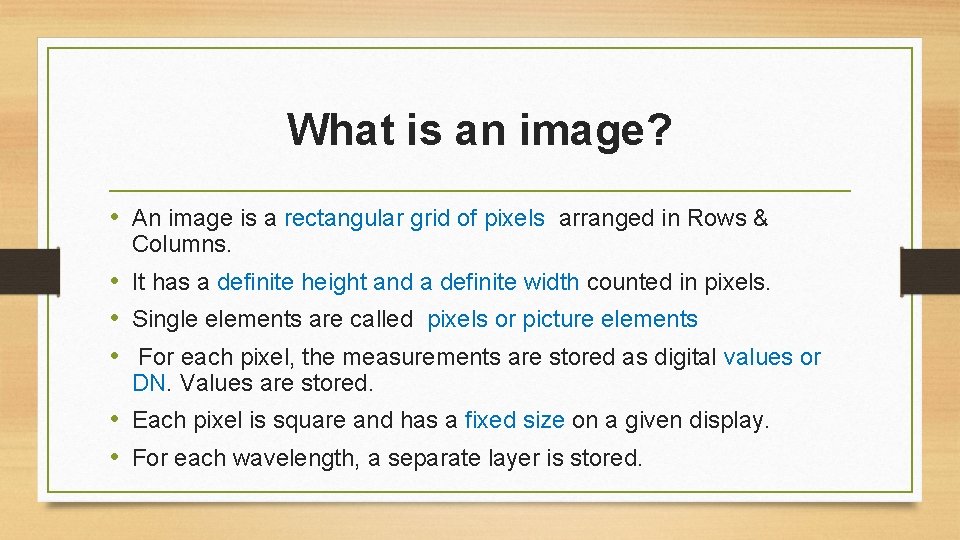 What is an image?

• An image is a rectangular grid of pixels arranged in Rows & Columns.
• It has a definite height and a definite width counted in pixels.
• Single elements are called pixels or picture elements
• For each pixel, the measurements are stored as digital values or DN. Values are stored.
• Each pixel is square and has a fixed size on a given display.
• For each wavelength, a separate layer is stored.